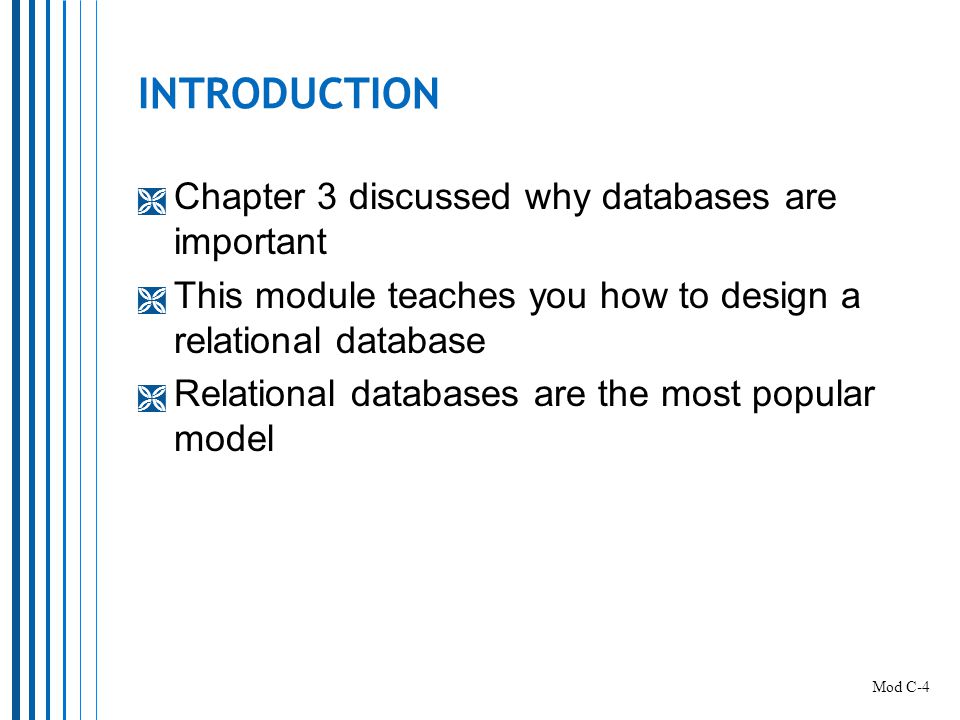 INTRODUCTION

Chapter 3 discussed why databases are important

This module teaches you how to design a relational database

Relational databases are the most popular model

Mod C-4